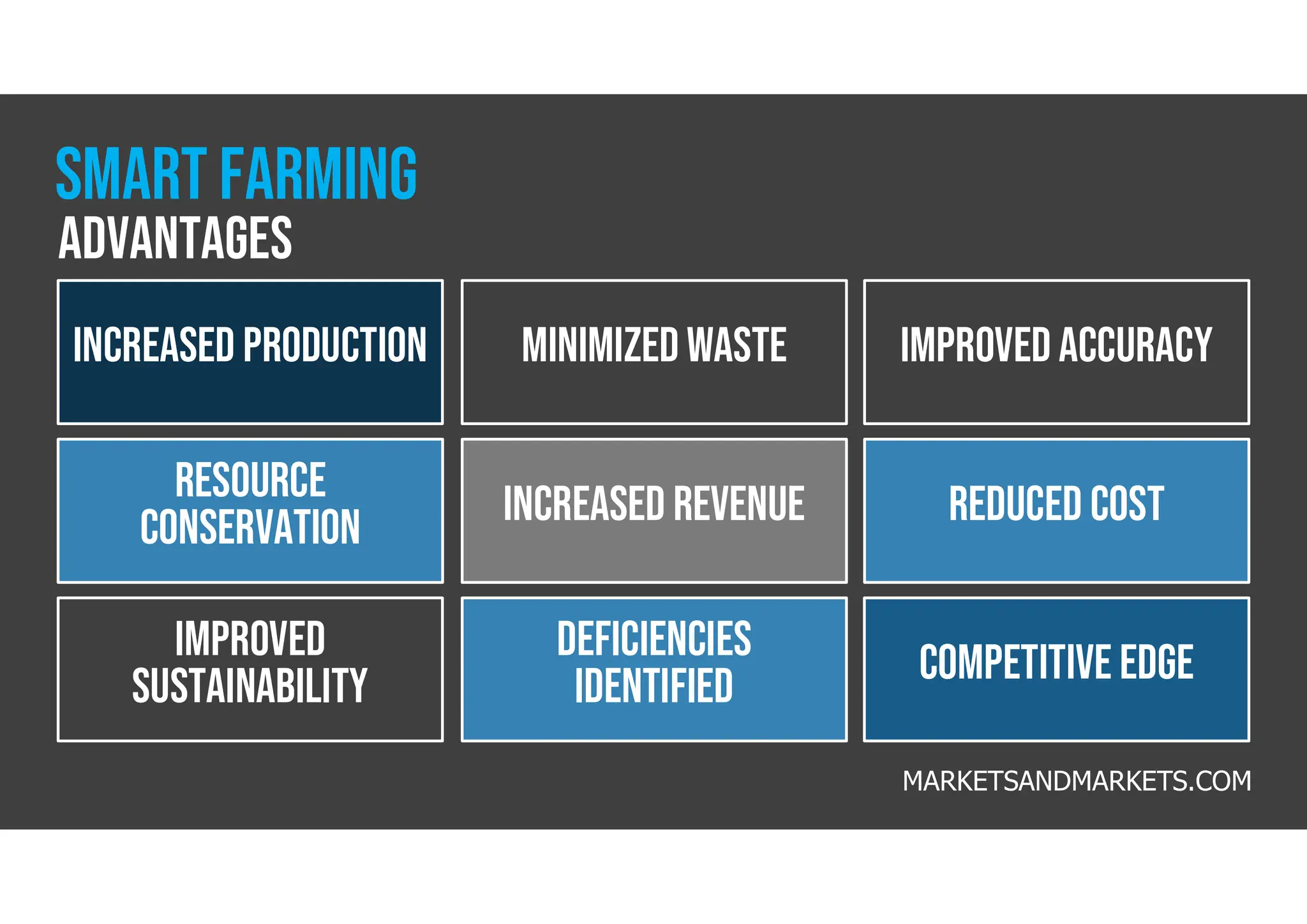 SMART FARMING
ADVANTAGES

INCREASED PRODUCTION

MINIMIZED WASTE

IMPROVED ACCURACY

RESOURCE CONSERVATION

INCREASED REVENUE

REDUCED COST

IMPROVED SUSTAINABILITY

DEFICIENCIES IDENTIFIED

COMPETITIVE EDGE

MARKETSANDMARKETS.COM